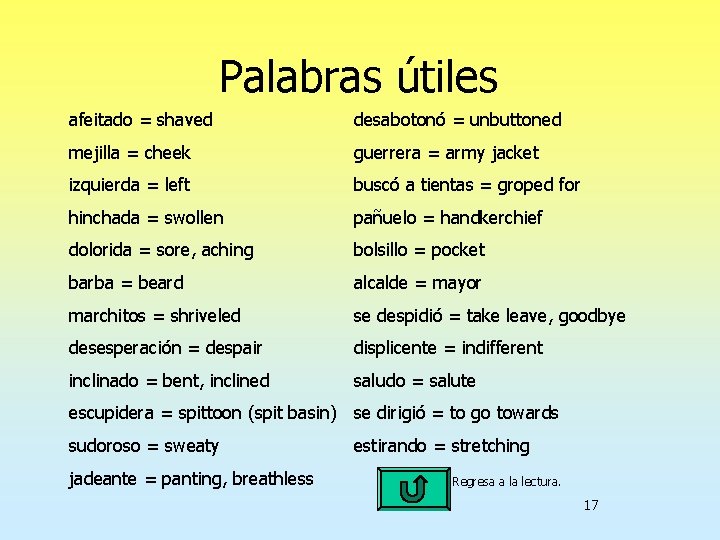 Palabras útiles

afeitado = shaved
mejilla = cheek
izquierda = left
hinchada = swollen
dolorida = sore, aching
barba = beard
marchitos = shriveled
desesperación = despair
inclinado = bent, inclined
escupidera = spittoon (spit basin)
sudoroso = sweaty
jadeante = panting, breathless

desabotonó = unbuttoned
guerrera = army jacket
buscó a tientas = groped for
pañuelo = handkerchief
bolsillo = pocket
alcalde = mayor
se despidió = take leave, goodbye
displicente = indifferent
saludo = salute
se dirigió = to go towards
estirando = stretching

Regresa a la lectura.

17